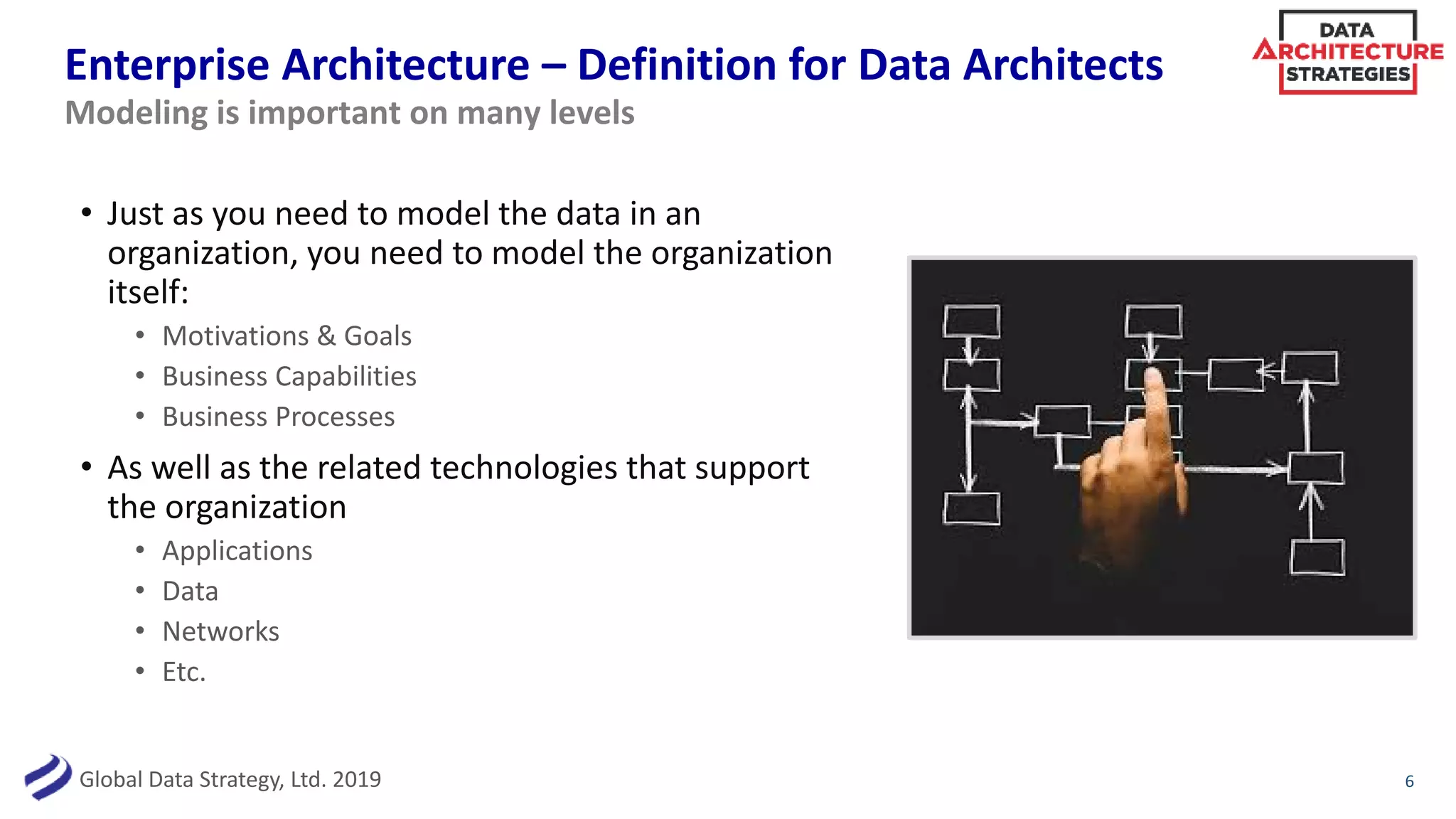 DATA ARCHITECTURE STRATEGIES

Enterprise Architecture – Definition for Data Architects

Modeling is important on many levels

• Just as you need to model the data in an organization, you need to model the organization itself:
  • Motivations & Goals
  • Business Capabilities
  • Business Processes
• As well as the related technologies that support the organization
  • Applications
  • Data
  • Networks
  • Etc.

Global Data Strategy, Ltd. 2019

6